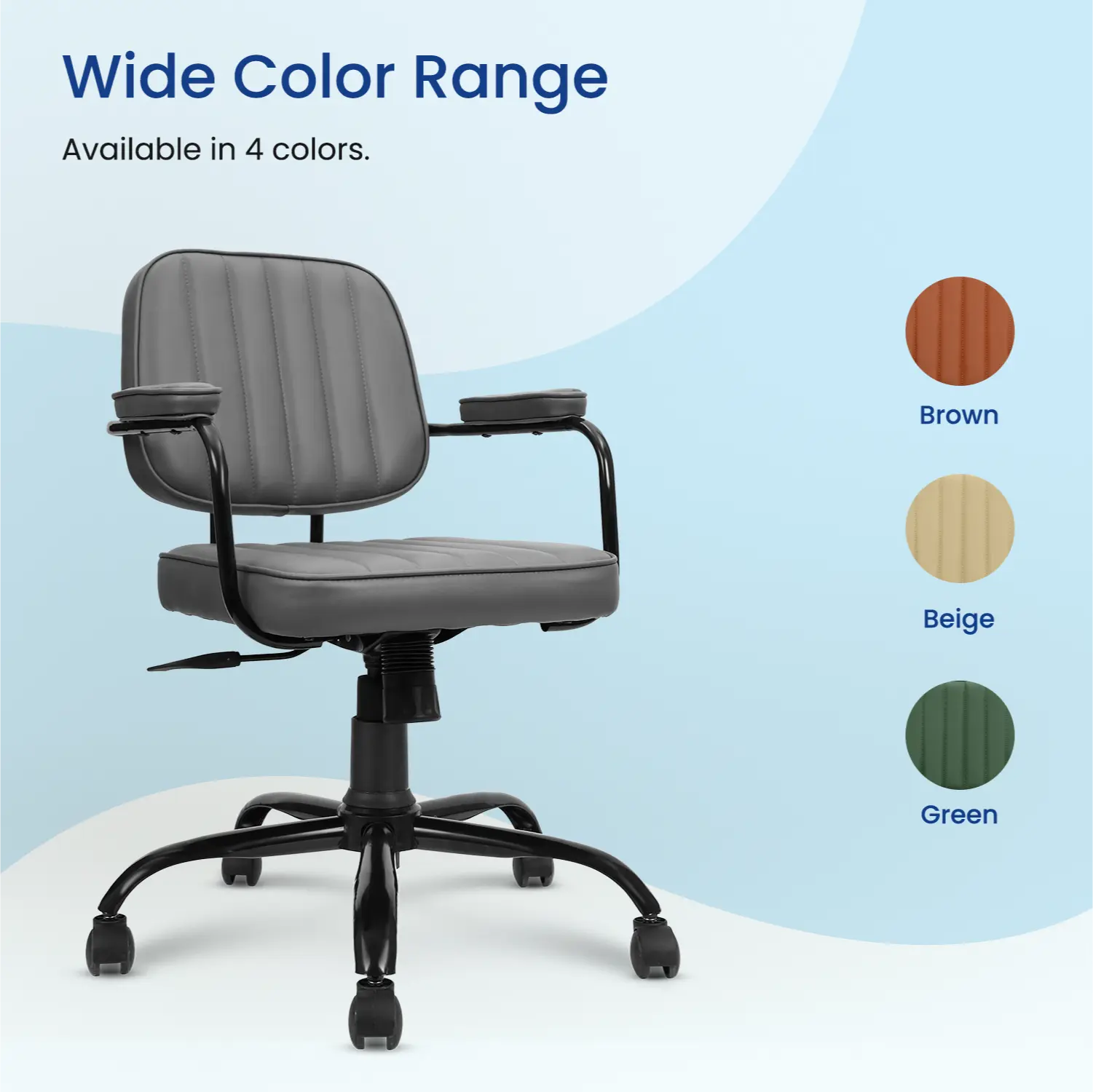 Wide Color Range

Available in 4 colors.

Brown

Beige

Green